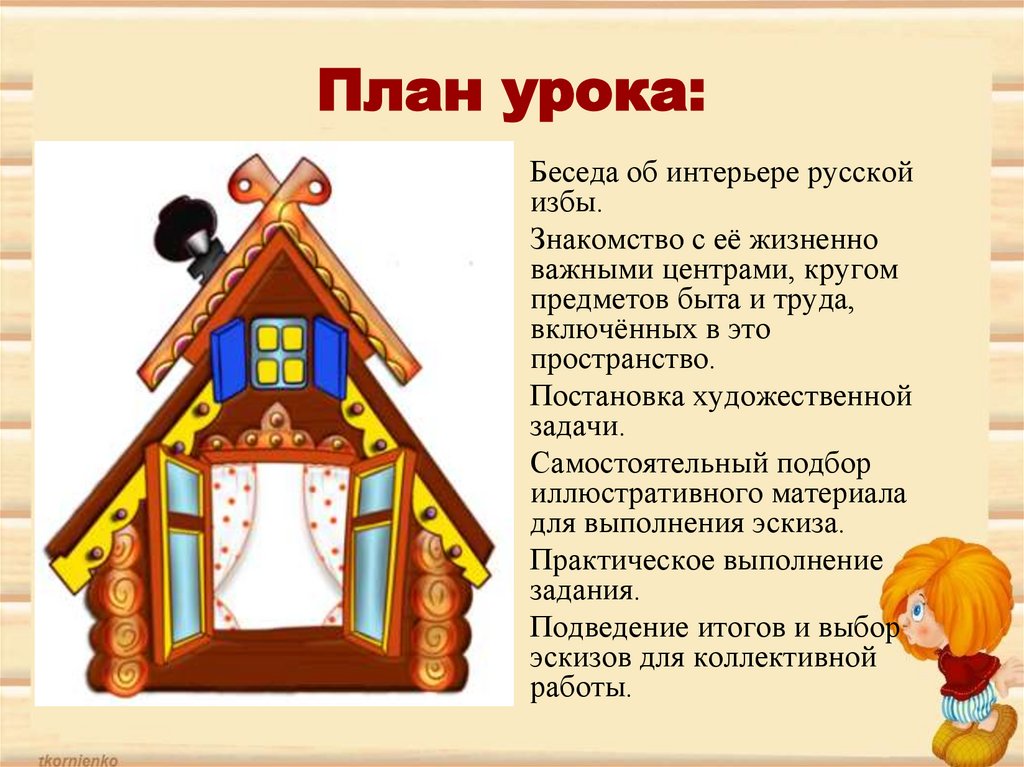 План урока:

Беседа об интерьере русской избы.

Знакомство с её жизненно важными центрами, кругом предметов быта и труда, включённых в это пространство.

Постановка художественной задачи.

Самостоятельный подбор иллюстративного материала для выполнения эскиза.

Практическое выполнение задания.

Подведение итогов и выбор эскизов для коллективной работы.

tkornienko